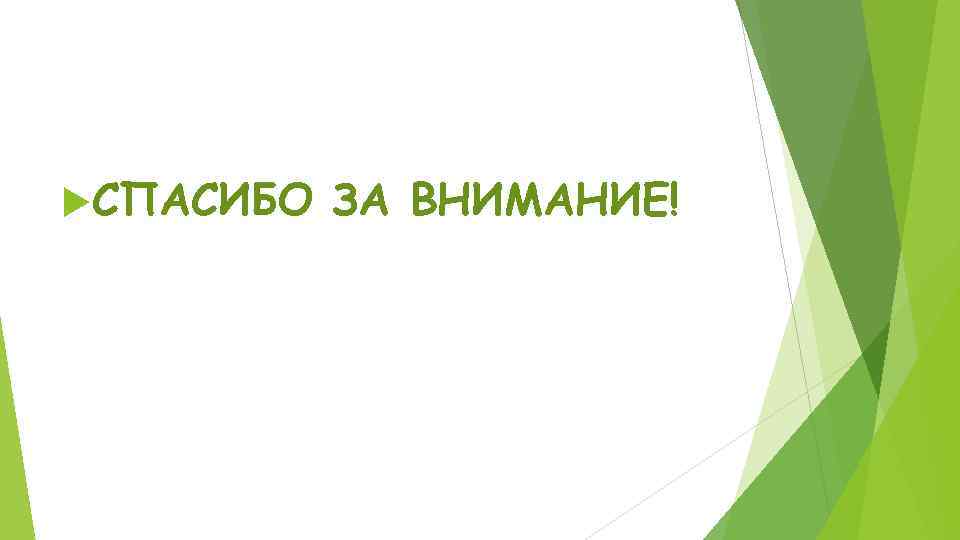 СПАСИБО ЗА ВНИМАНИЕ!